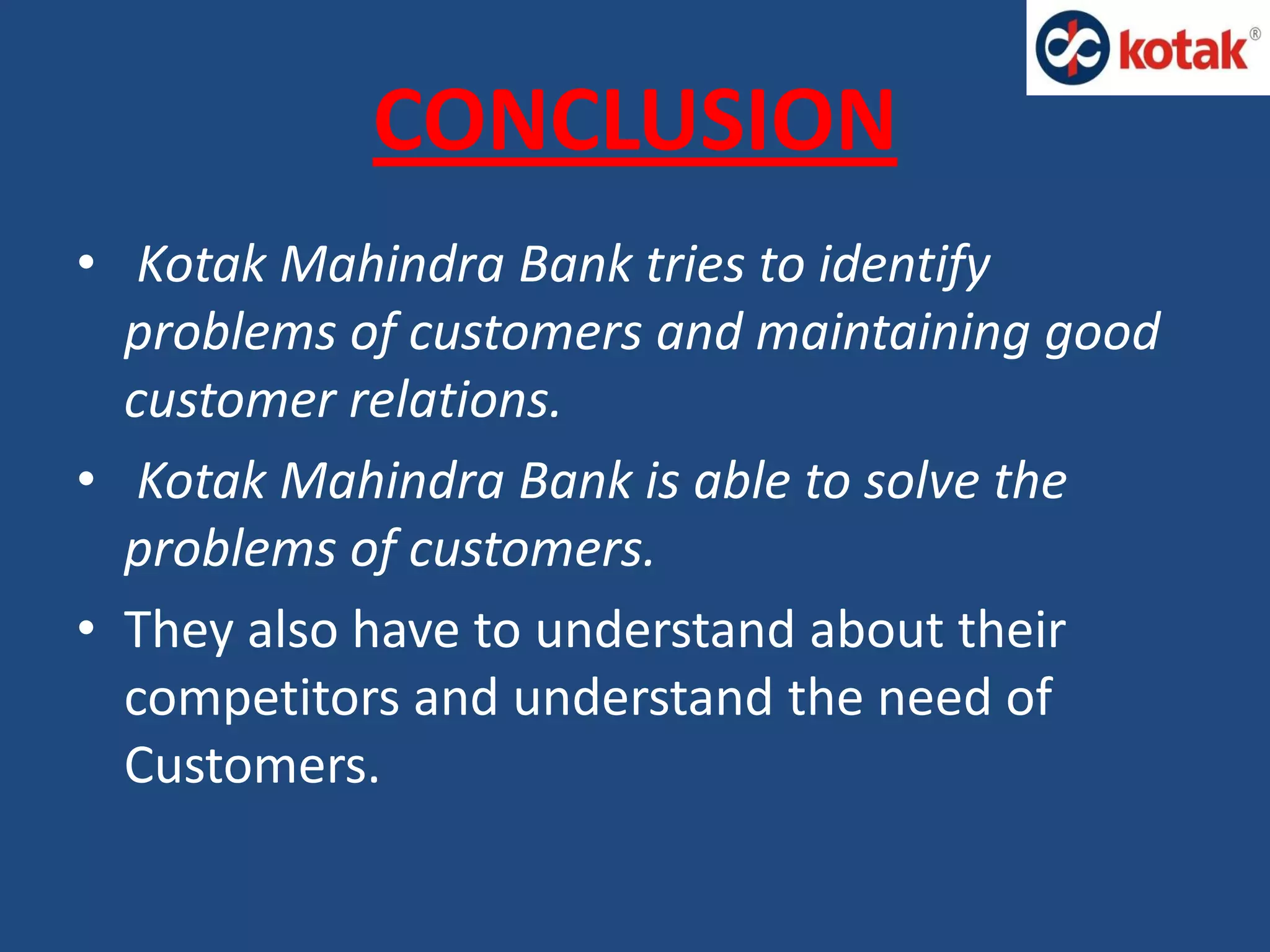 kotak®

CONCLUSION

• Kotak Mahindra Bank tries to identify problems of customers and maintaining good customer relations.

• Kotak Mahindra Bank is able to solve the problems of customers.

• They also have to understand about their competitors and understand the need of Customers.